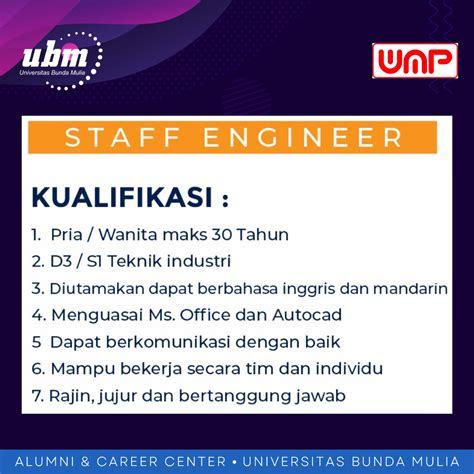 ubm
Universitas Bunda Mulia

UMP

STAFF ENGINEER

KUALIFIKASI :

1. Pria / Wanita maks 30 Tahun
2. D3 / S1 Teknik industri
3. Diutamakan dapat berbahasa inggris dan mandarin
4. Menguasai Ms. Office dan Autocad
5 Dapat berkomunikasi dengan baik
6. Mampu bekerja secara tim dan individu
7. Rajin, jujur dan bertanggung jawab

ALUMNI & CAREER CENTER • UNIVERSITAS BUNDA MULIA